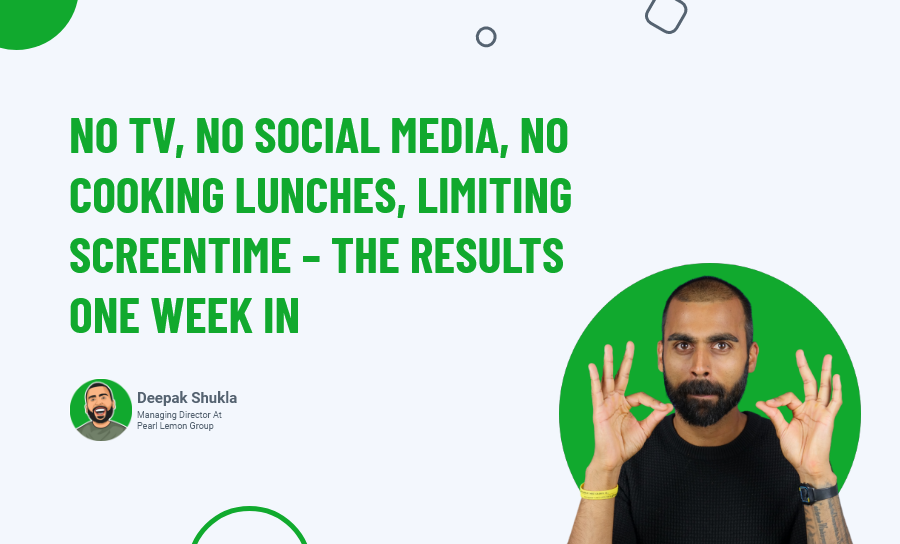 NO TV, NO SOCIAL MEDIA, NO COOKING LUNCHES, LIMITING SCREENTIME – THE RESULTS ONE WEEK IN

Deepak Shukla
Managing Director At
Pearl Lemon Group